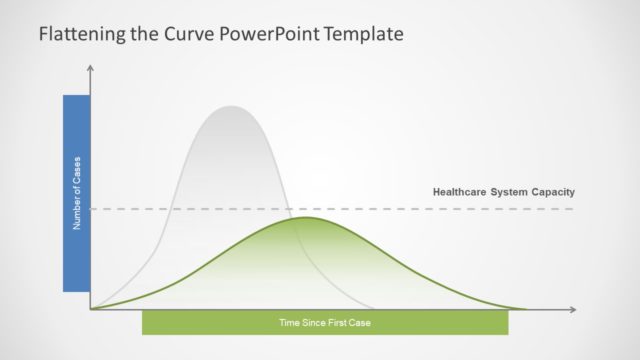 Flattening the Curve PowerPoint Template

Number of Cases

Healthcare System Capacity

Time Since First Case